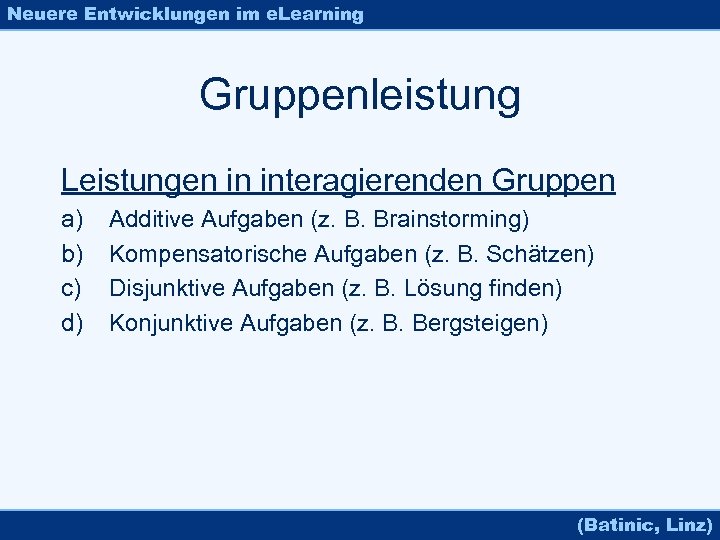 Neuere Entwicklungen im eLearning

Gruppenleistung

Leistungen in interagierenden Gruppen

a) Additive Aufgaben (z. B. Brainstorming)

b) Kompensatorische Aufgaben (z. B. Schätzen)

c) Disjunktive Aufgaben (z. B. Lösung finden)

d) Konjunktive Aufgaben (z. B. Bergsteigen)

(Batinic, Linz)